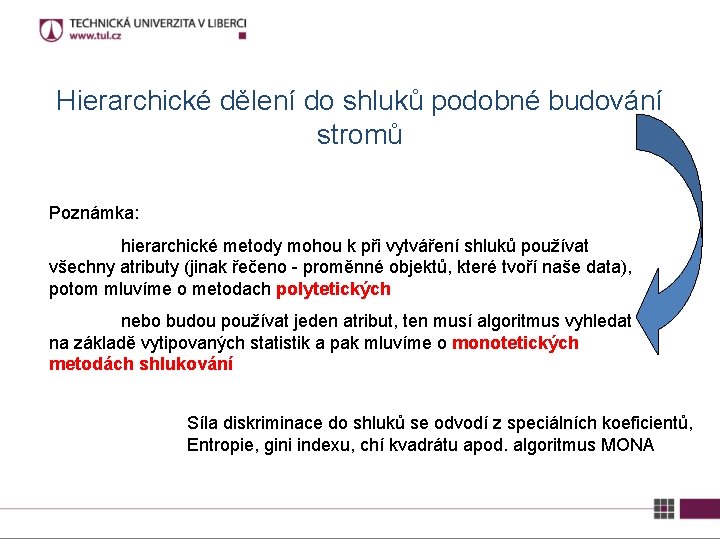 TECHNICKÁ UNIVERZITA V LIBERCI
www.tul.cz

Hierarchické dělení do shluků podobné budování stromů

Poznámka:

hierarchické metody mohou k při vytváření shluků používat všechny atributy (jinak řečeno - proměnné objektů, které tvoří naše data), potom mluvíme o metodach polytetických

nebo budou používat jeden atribut, ten musí algoritmus vyhledat na základě vytipovaných statistik a pak mluvíme o monotetických metodách shlukování

Síla diskriminace do shluků se odvodí z speciálních koeficientů, Entropie, gini indexu, chí kvadrátu apod. algoritmus MONA